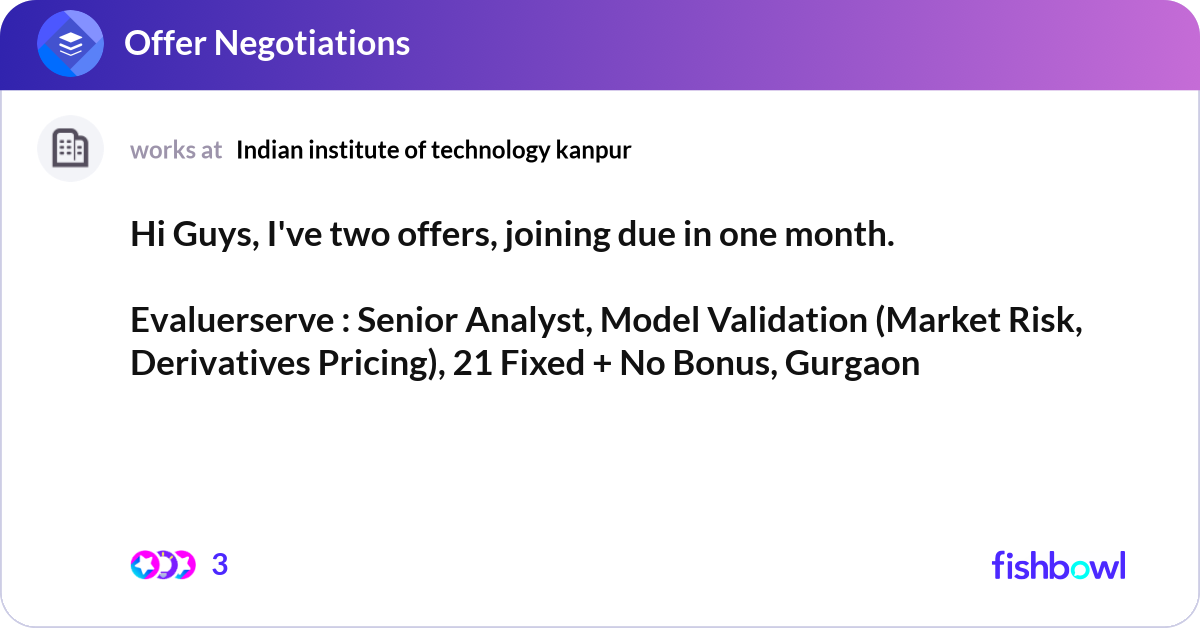 Offer Negotiations

works at Indian institute of technology kanpur

Hi Guys, I've two offers, joining due in one month.

Evaluerserve : Senior Analyst, Model Validation (Market Risk, Derivatives Pricing), 21 Fixed + No Bonus, Gurgaon

3

fishbowl